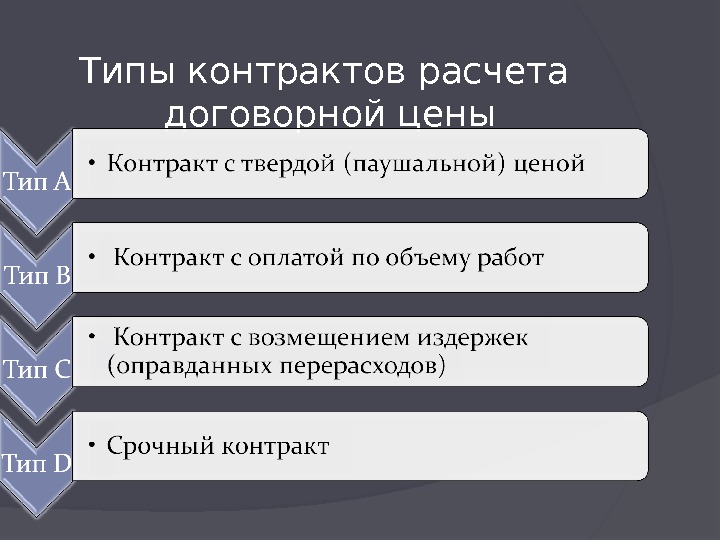 Типы контрактов расчета договорной цены

Тип A

• Контракт с твердой (паушальной) ценой

Тип B

• Контракт с оплатой по объему работ

Тип C

• Контракт с возмещением издержек (оправданных перерасходов)

Тип D

• Срочный контракт